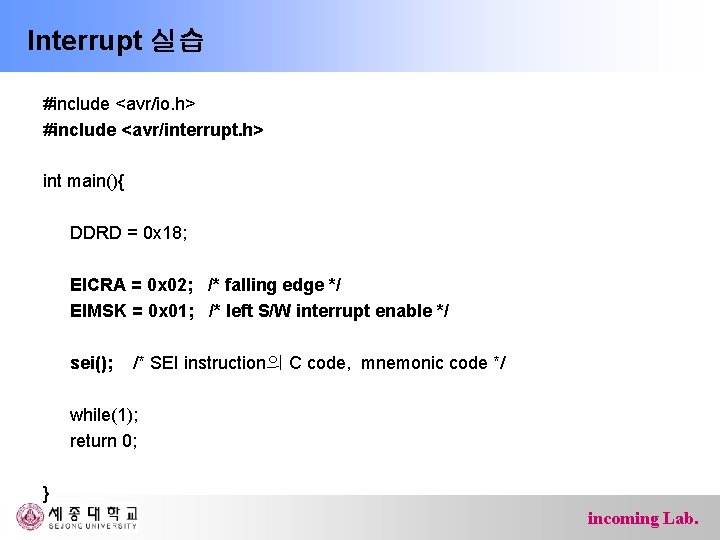 Interrupt 실습

#include <avr/io.h>
#include <avr/interrupt.h>

int main(){

DDRD = 0x18;

EICRA = 0x02; /* falling edge */
EIMSK = 0x01; /* left S/W interrupt enable */

sei(); /* SEI instruction의 C code, mnemonic code */

while(1);
return 0;

}

세종대학교
SEJONG UNIVERSITY

incoming Lab.